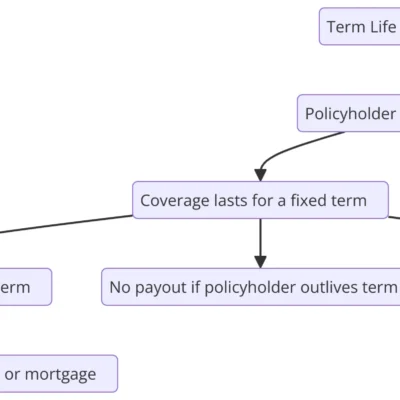 Term Life

Policyholder

Coverage lasts for a fixed term

erm

No payout if policyholder outlives term

or mortgage